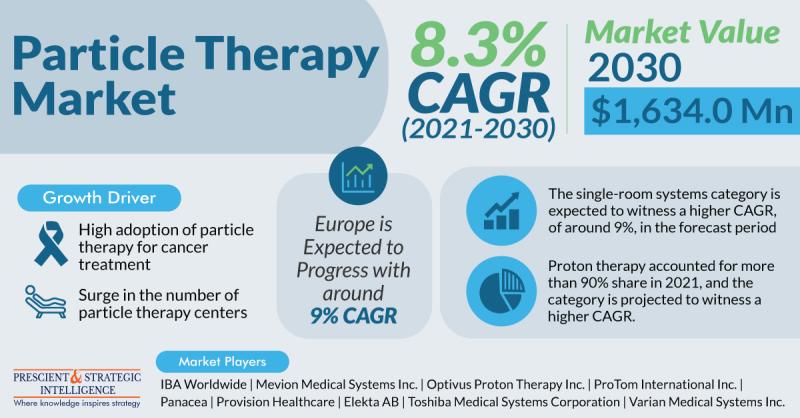 Particle Therapy Market

8.3% CAGR (2021-2030)

Market Value 2030
$1,634.0 Mn

Growth Driver

High adoption of particle therapy for cancer treatment

Surge in the number of particle therapy centers

Europe is Expected to Progress with around 9% CAGR

The single-room systems category is expected to witness a higher CAGR, of around 9%, in the forecast period

Proton therapy accounted for more than 90% share in 2021, and the category is projected to witness a higher CAGR.

PRESCIENT & STRATEGIC INTELLIGENCE
Where knowledge inspires strategy

Market Players

IBA Worldwide | Mevion Medical Systems Inc. | Optivus Proton Therapy Inc. | ProTom International Inc. | Panacea | Provision Healthcare | Elekta AB | Toshiba Medical Systems Corporation | Varian Medical Systems Inc.